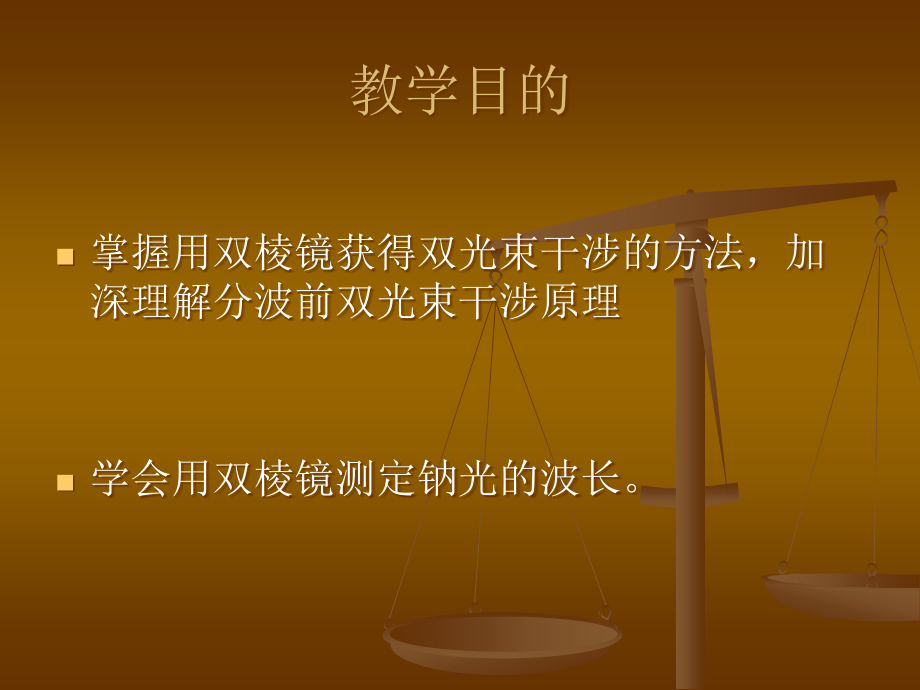 教学目的

■ 掌握用双棱镜获得双光束干涉的方法，加深理解分波前双光束干涉原理

■ 学会用双棱镜测定钠光的波长。